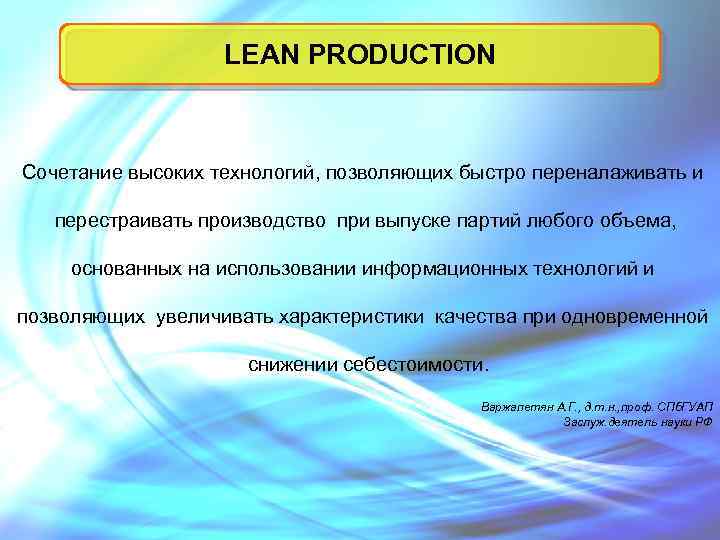 LEAN PRODUCTION

Сочетание высоких технологий, позволяющих быстро переналаживать и перестраивать производство при выпуске партий любого объема, основанных на использовании информационных технологий и позволяющих увеличивать характеристики качества при одновременной снижении себестоимости.

Варжапетян А.Г., д.т.н.,проф. СПбГУАП
Заслуж.деятель науки РФ